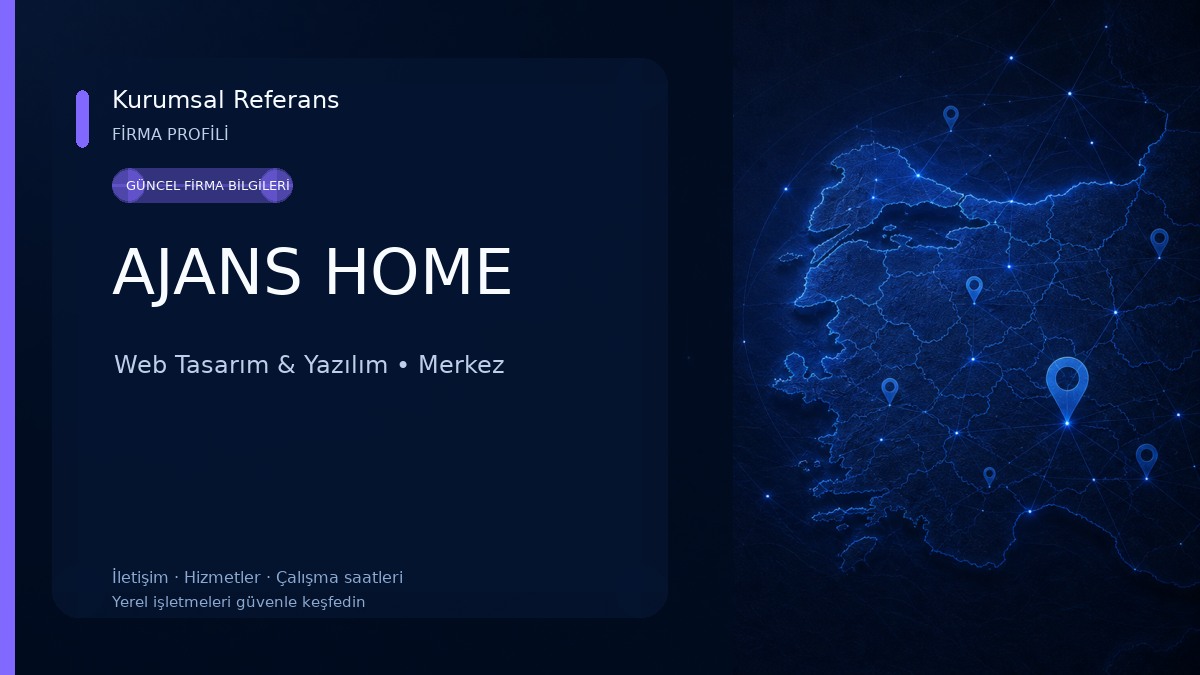 Kurumsal Referans
FİRMA PROFİLİ

GÜNCEL FİRMA BİLGİLERİ

AJANS HOME

Web Tasarım & Yazılım • Merkez

İletişim · Hizmetler · Çalışma saatleri
Yerel işletmeleri güvenle keşfedin